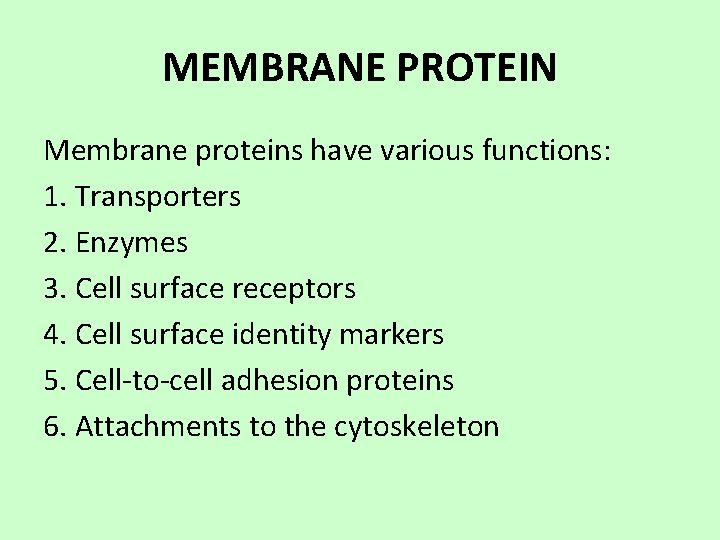 MEMBRANE PROTEIN

Membrane proteins have various functions:
1. Transporters
2. Enzymes
3. Cell surface receptors
4. Cell surface identity markers
5. Cell-to-cell adhesion proteins
6. Attachments to the cytoskeleton